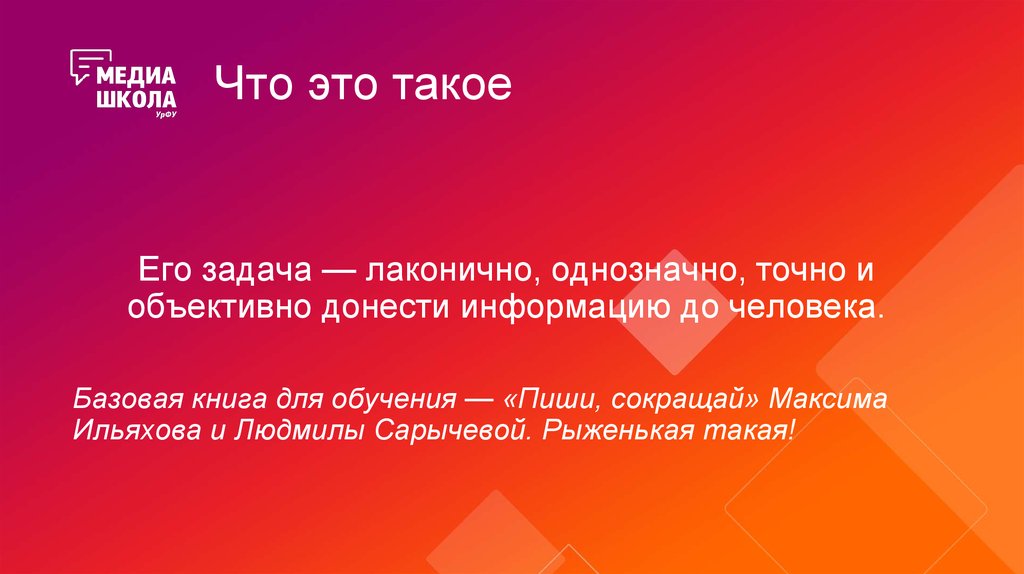 МЕДИА
ШКОЛА
УрФУ

Что это такое

Его задача — лаконично, однозначно, точно и объективно донести информацию до человека.

Базовая книга для обучения — «Пиши, сокращай» Максима Ильяхова и Людмилы Сарычевой. Рыженькая такая!